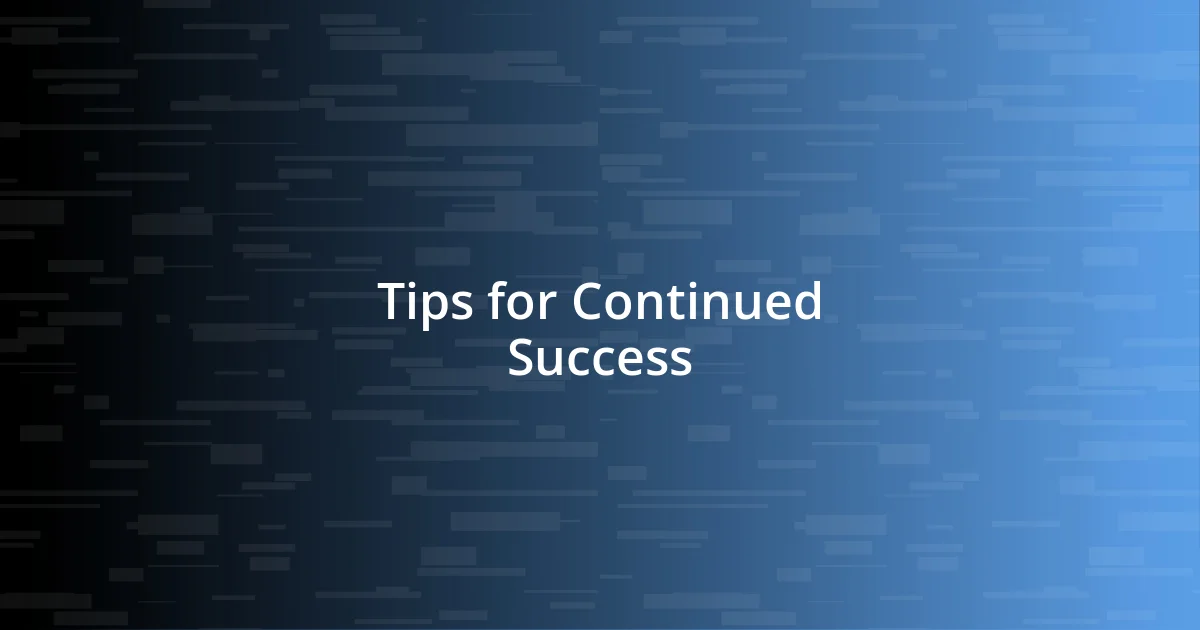 Tips for Continued Success